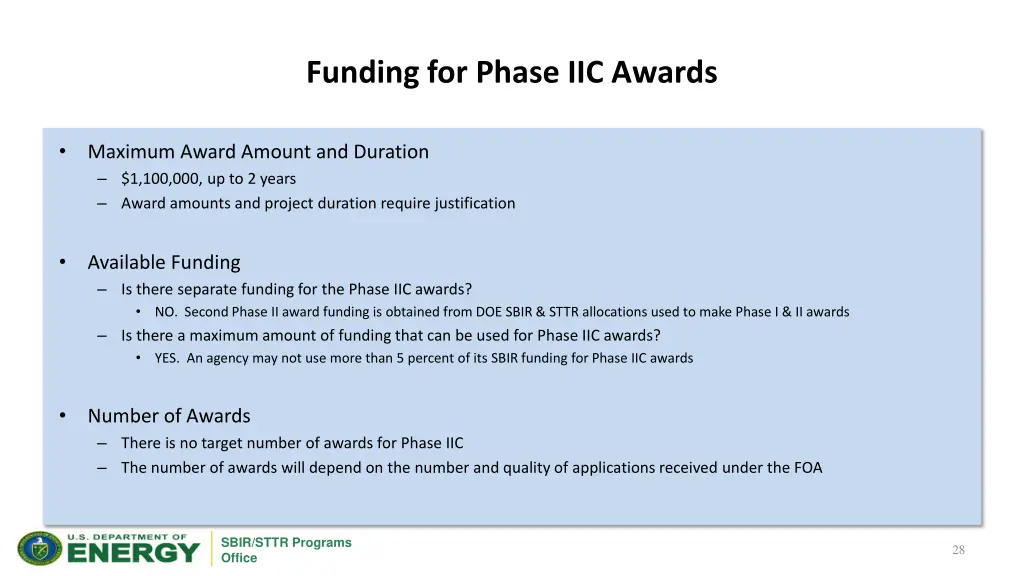 Funding for Phase IIC Awards

• Maximum Award Amount and Duration
– $1,100,000, up to 2 years
– Award amounts and project duration require justification

• Available Funding
– Is there separate funding for the Phase IIC awards?
• NO. Second Phase II award funding is obtained from DOE SBIR & STTR allocations used to make Phase I & II awards
– Is there a maximum amount of funding that can be used for Phase IIC awards?
• YES. An agency may not use more than 5 percent of its SBIR funding for Phase IIC awards

• Number of Awards
– There is no target number of awards for Phase IIC
– The number of awards will depend on the number and quality of applications received under the FOA

U.S. DEPARTMENT OF ENERGY

SBIR/STTR Programs Office

28